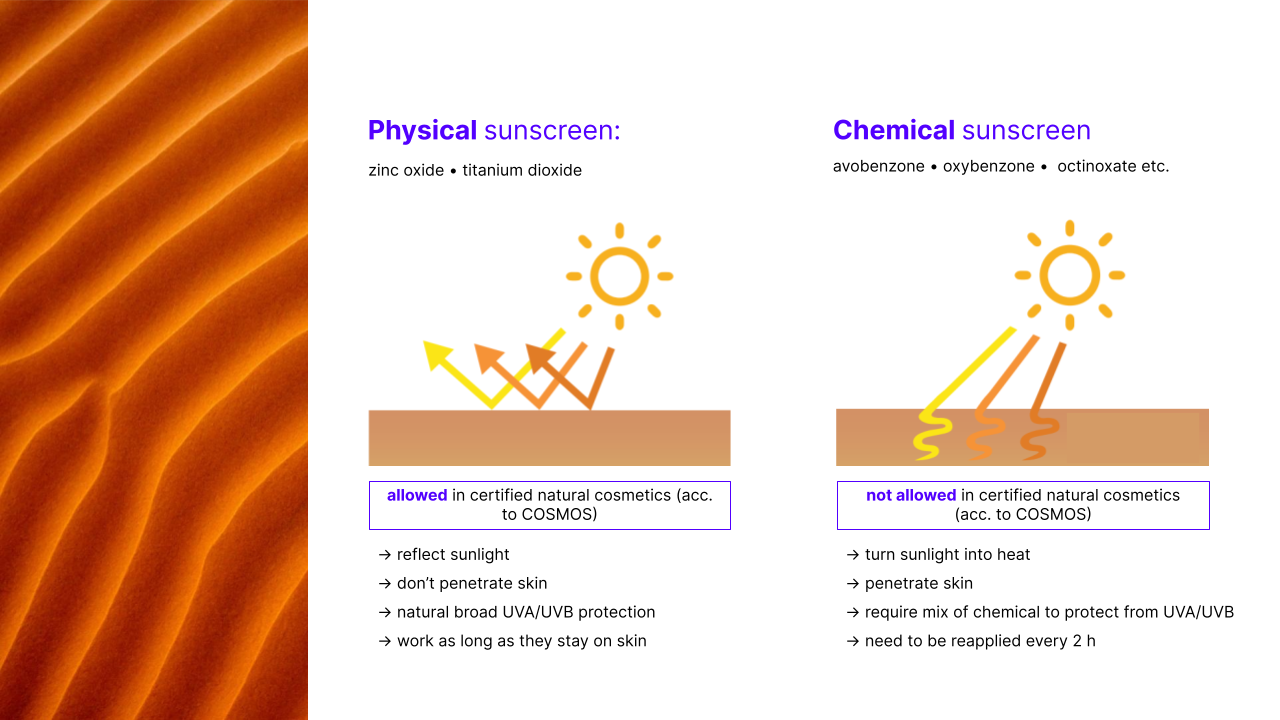 Physical sunscreen:

zinc oxide • titanium dioxide

allowed in certified natural cosmetics (acc. to COSMOS)

→ reflect sunlight
→ don't penetrate skin
→ natural broad UVA/UVB protection
→ work as long as they stay on skin

Chemical sunscreen

avobenzone • oxybenzone • octinoxate etc.

not allowed in certified natural cosmetics (acc. to COSMOS)

→ turn sunlight into heat
→ penetrate skin
→ require mix of chemical to protect from UVA/UVB
→ need to be reapplied every 2 h